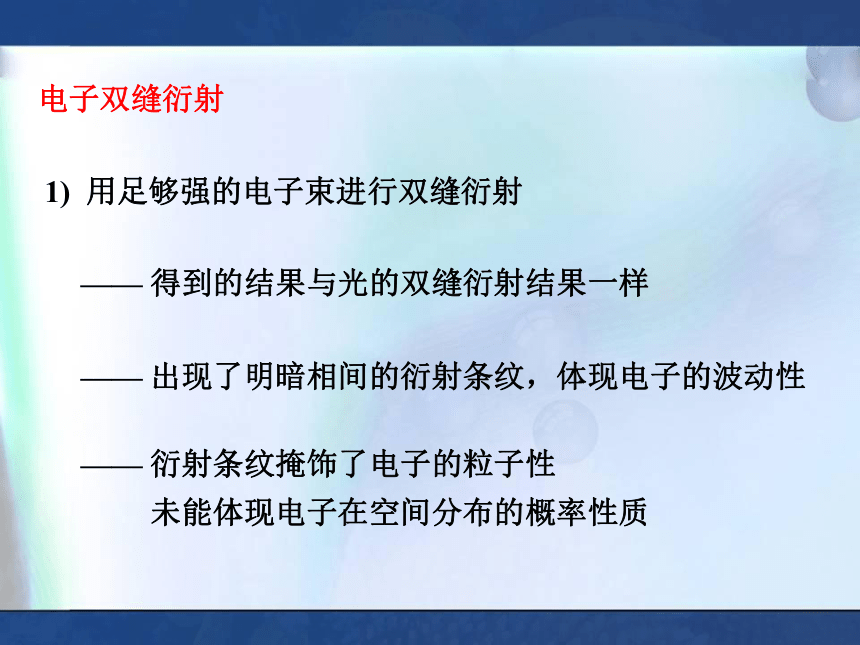 电子双缝衍射

1) 用足够强的电子束进行双缝衍射

—— 得到的结果与光的双缝衍射结果一样

—— 出现了明暗相间的衍射条纹，体现电子的波动性

—— 衍射条纹掩饰了电子的粒子性
未能体现电子在空间分布的概率性质